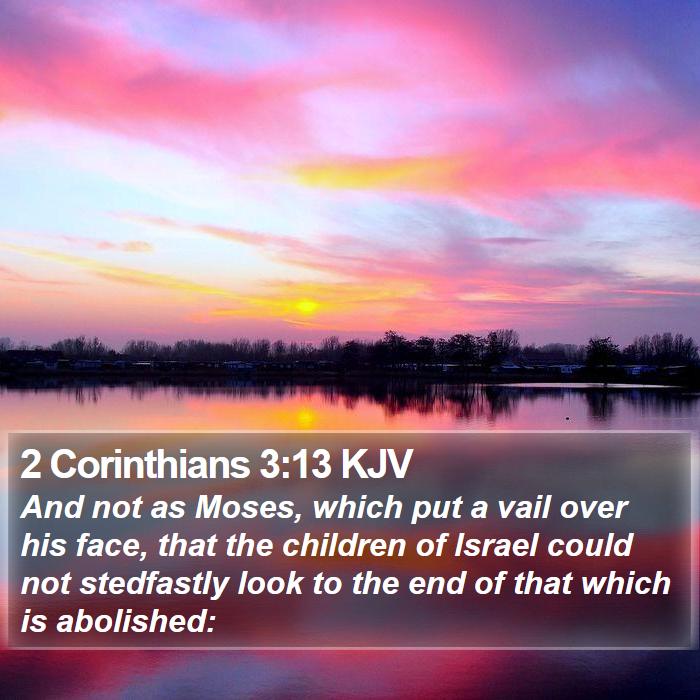 2 Corinthians 3:13 KJV

And not as Moses, which put a vail over his face, that the children of Israel could not stedfastly look to the end of that which is abolished: